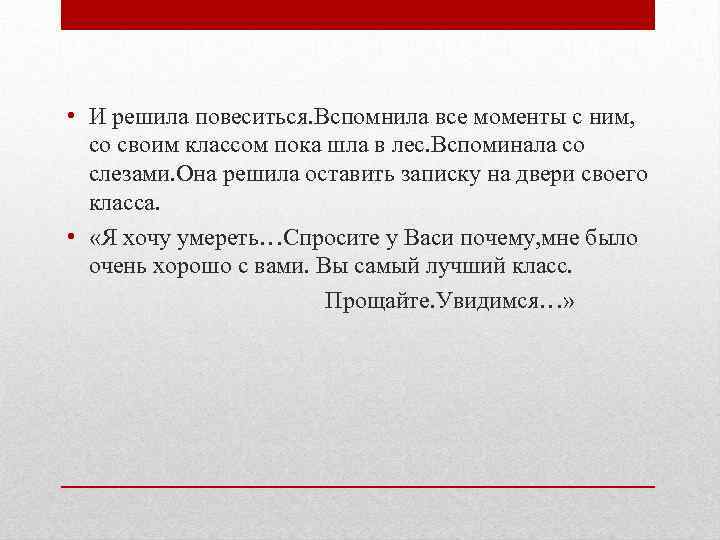 • И решила повеситься.Вспомнила все моменты с ним, со своим классом пока шла в лес.Вспоминала со слезами.Она решила оставить записку на двери своего класса.

• «Я хочу умереть…Спросите у Васи почему,мне было очень хорошо с вами. Вы самый лучший класс.

Прощайте.Увидимся…»